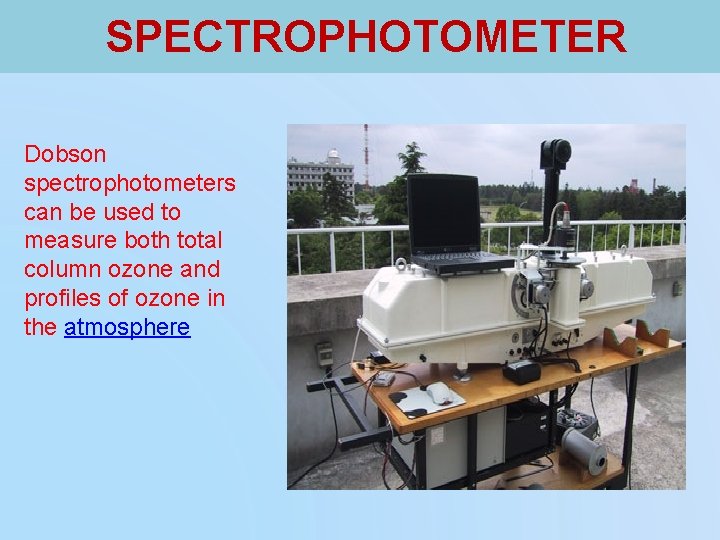 SPECTROPHOTOMETER

Dobson spectrophotometers can be used to measure both total column ozone and profiles of ozone in the atmosphere